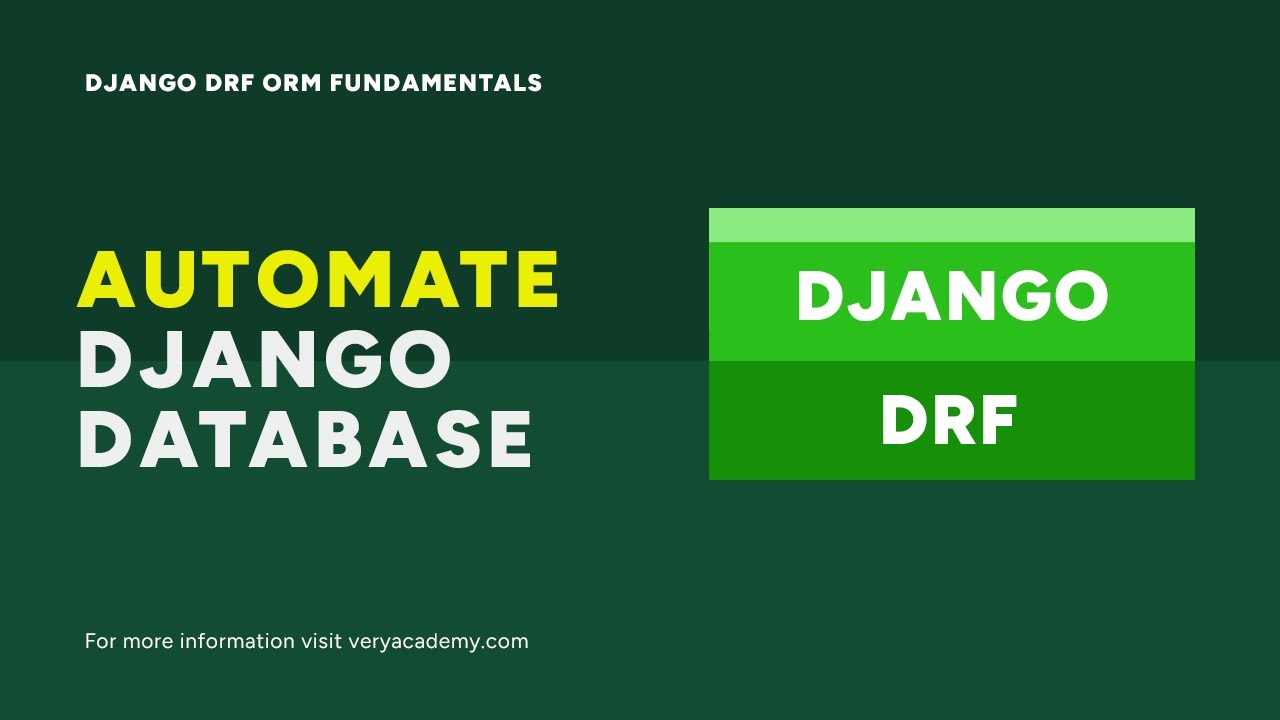 DJANGO DRF ORM FUNDAMENTALS

AUTOMATE
DJANGO
DATABASE

DJANGO

DRF

For more information visit veryacademy.com